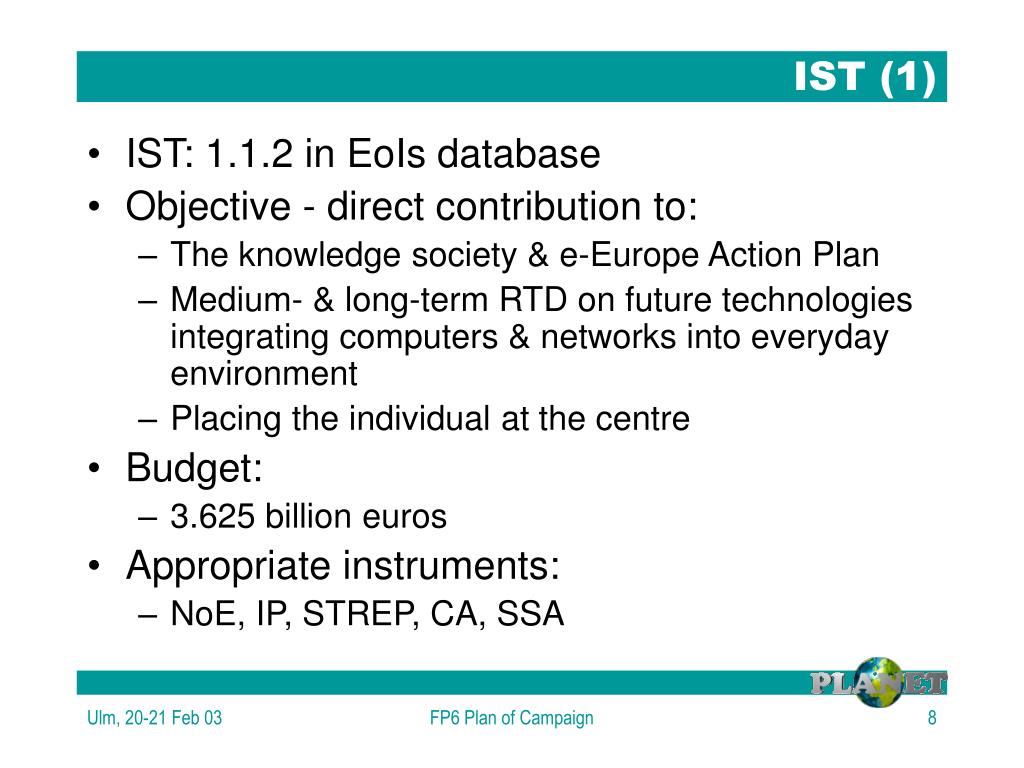 IST (1)

• IST: 1.1.2 in EoIs database
• Objective - direct contribution to:
– The knowledge society & e-Europe Action Plan
– Medium- & long-term RTD on future technologies integrating computers & networks into everyday environment
– Placing the individual at the centre
• Budget:
– 3.625 billion euros
• Appropriate instruments:
– NoE, IP, STREP, CA, SSA

PLANET

Ulm, 20-21 Feb 03
FP6 Plan of Campaign
8